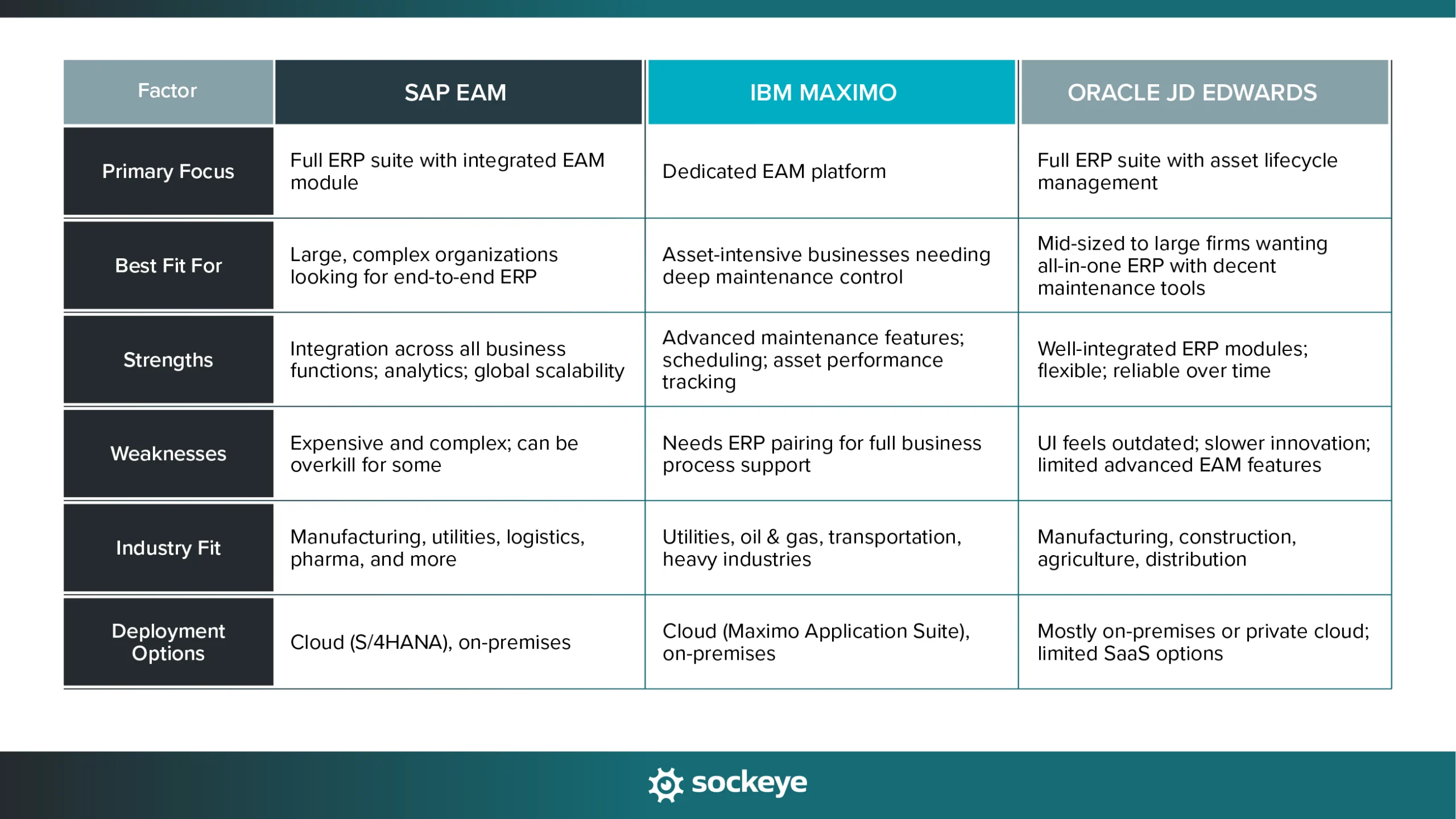 | Factor | SAP EAM | IBM MAXIMO | ORACLE JD EDWARDS |
|---|---|---|---|
| Primary Focus | Full ERP suite with integrated EAM module | Dedicated EAM platform | Full ERP suite with asset lifecycle management |
| Best Fit For | Large, complex organizations looking for end-to-end ERP | Asset-intensive businesses needing deep maintenance control | Mid-sized to large firms wanting all-in-one ERP with decent maintenance tools |
| Strengths | Integration across all business functions; analytics; global scalability | Advanced maintenance features; scheduling; asset performance tracking | Well-integrated ERP modules; flexible; reliable over time |
| Weaknesses | Expensive and complex; can be overkill for some | Needs ERP pairing for full business process support | UI feels outdated; slower innovation; limited advanced EAM features |
| Industry Fit | Manufacturing, utilities, logistics, pharma, and more | Utilities, oil & gas, transportation, heavy industries | Manufacturing, construction, agriculture, distribution |
| Deployment Options | Cloud (S/4HANA), on-premises | Cloud (Maximo Application Suite), on-premises | Mostly on-premises or private cloud; limited SaaS options |

sockeye